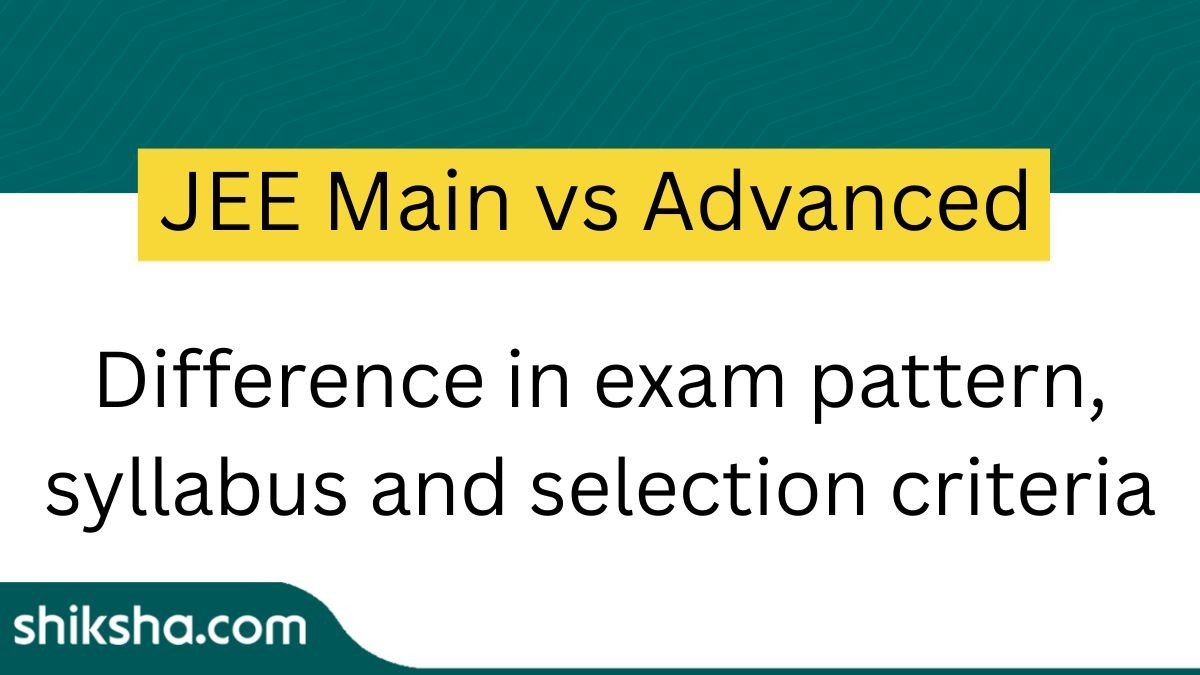 JEE Main vs Advanced

Difference in exam pattern, syllabus and selection criteria

shiksha.com